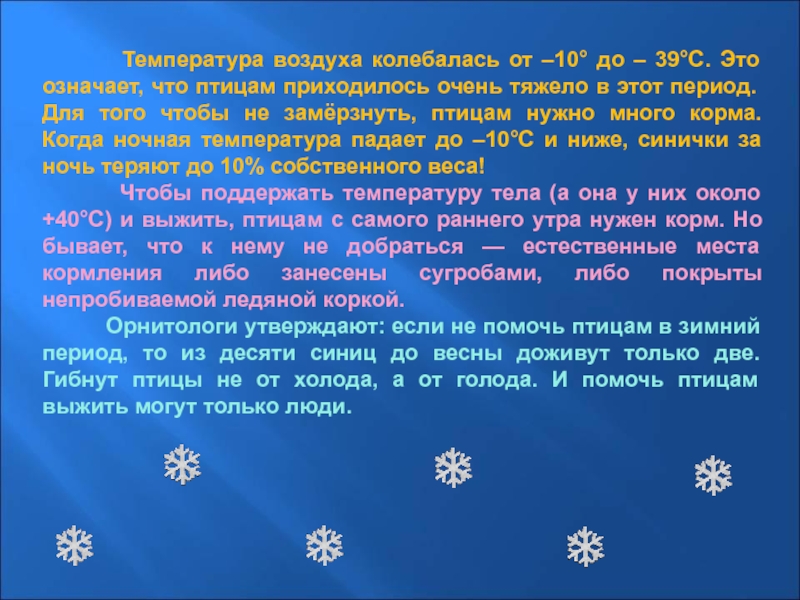 Температура воздуха колебалась от –10° до – 39°С. Это означает, что птицам приходилось очень тяжело в этот период. Для того чтобы не замёрзнуть, птицам нужно много корма. Когда ночная температура падает до –10°С и ниже, синички за ночь теряют до 10% собственного веса!

Чтобы поддержать температуру тела (а она у них около +40°С) и выжить, птицам с самого раннего утра нужен корм. Но бывает, что к нему не добраться — естественные места кормления либо занесены сугробами, либо покрыты непробиваемой ледяной коркой.

Орнитологи утверждают: если не помочь птицам в зимний период, то из десяти синиц до весны доживут только две. Гибнут птицы не от холода, а от голода. И помочь птицам выжить могут только люди.